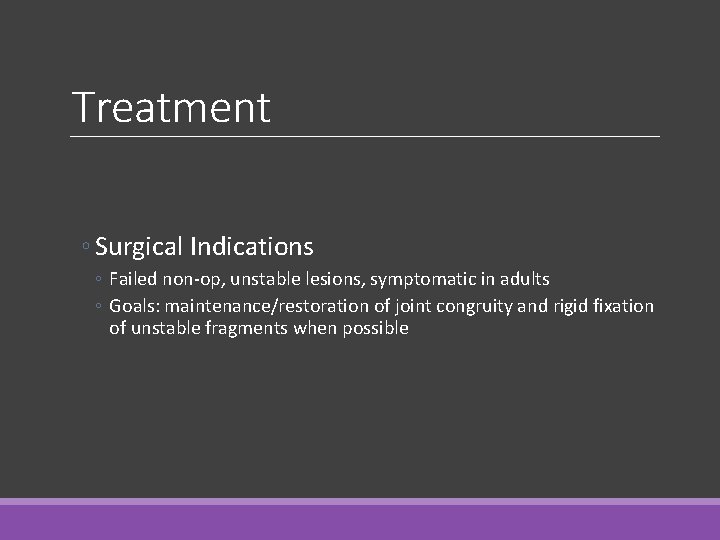 Treatment

◦ Surgical Indications

◦ Failed non-op, unstable lesions, symptomatic in adults

◦ Goals: maintenance/restoration of joint congruity and rigid fixation of unstable fragments when possible